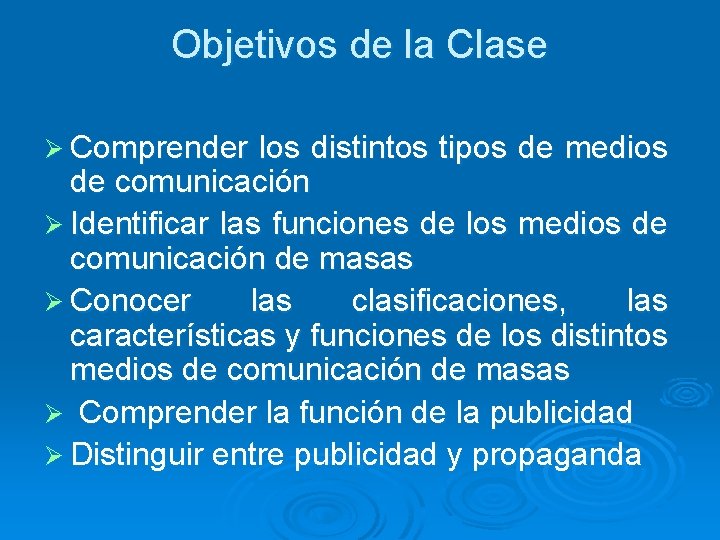 Objetivos de la Clase

➢ Comprender los distintos tipos de medios de comunicación
➢ Identificar las funciones de los medios de comunicación de masas
➢ Conocer las clasificaciones, las características y funciones de los distintos medios de comunicación de masas
➢ Comprender la función de la publicidad
➢ Distinguir entre publicidad y propaganda